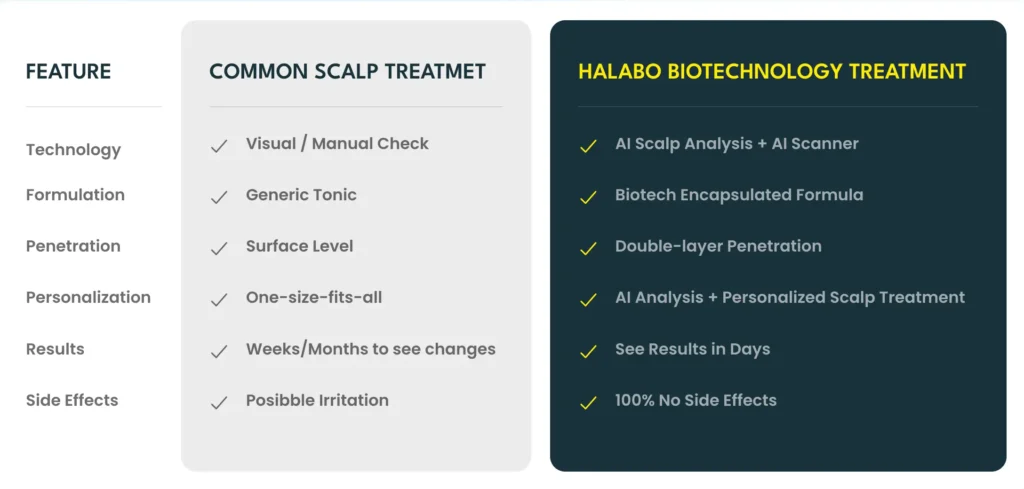 | FEATURE | COMMON SCALP TREATMET | HALABO BIOTECHNOLOGY TREATMENT |
|---|---|---|
| Technology | ✓ Visual / Manual Check | ✓ AI Scalp Analysis + AI Scanner |
| Formulation | ✓ Generic Tonic | ✓ Biotech Encapsulated Formula |
| Penetration | ✓ Surface Level | ✓ Double-layer Penetration |
| Personalization | ✓ One-size-fits-all | ✓ AI Analysis + Personalized Scalp Treatment |
| Results | ✓ Weeks/Months to see changes | ✓ See Results in Days |
| Side Effects | ✓ Posibble Irritation | ✓ 100% No Side Effects |